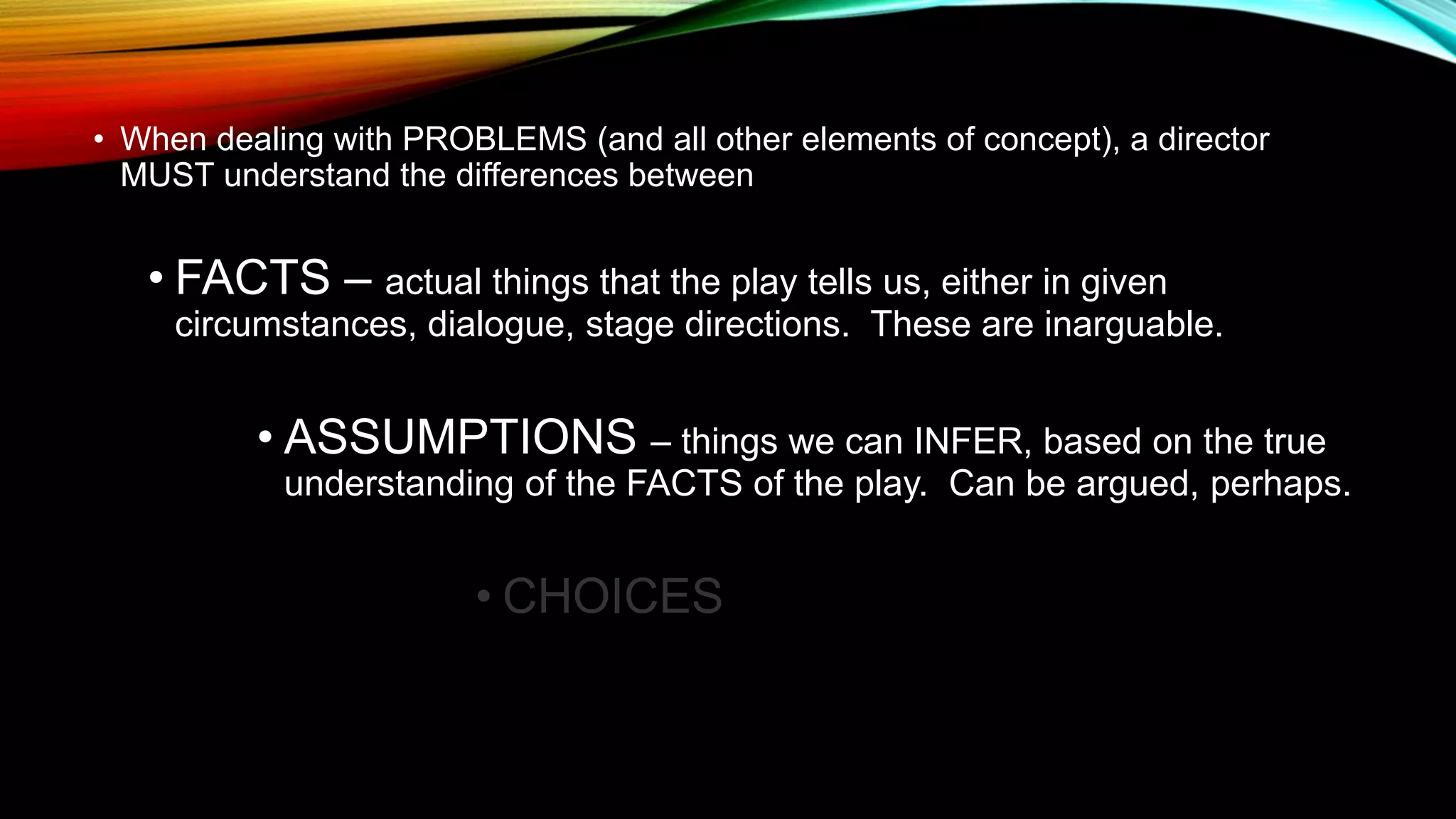 • When dealing with PROBLEMS (and all other elements of concept), a director MUST understand the differences between

• FACTS – actual things that the play tells us, either in given circumstances, dialogue, stage directions.  These are inarguable.

• ASSUMPTIONS – things we can INFER, based on the true understanding of the FACTS of the play.  Can be argued, perhaps.

• CHOICES